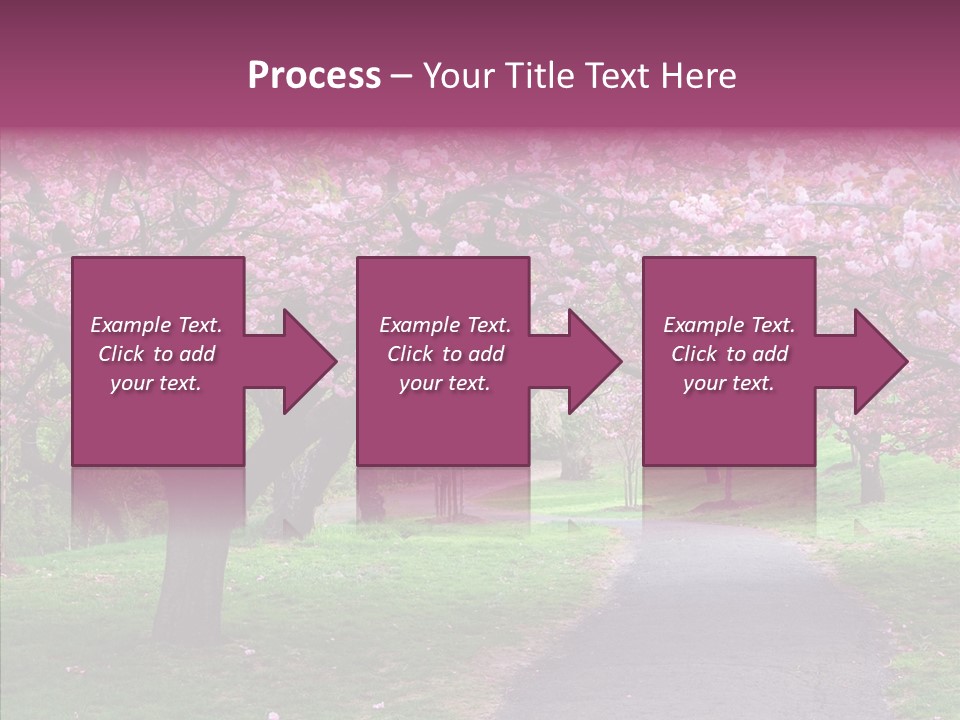 Process – Your Title Text Here

Example Text. Click to add your text.

Example Text. Click to add your text.

Example Text. Click to add your text.